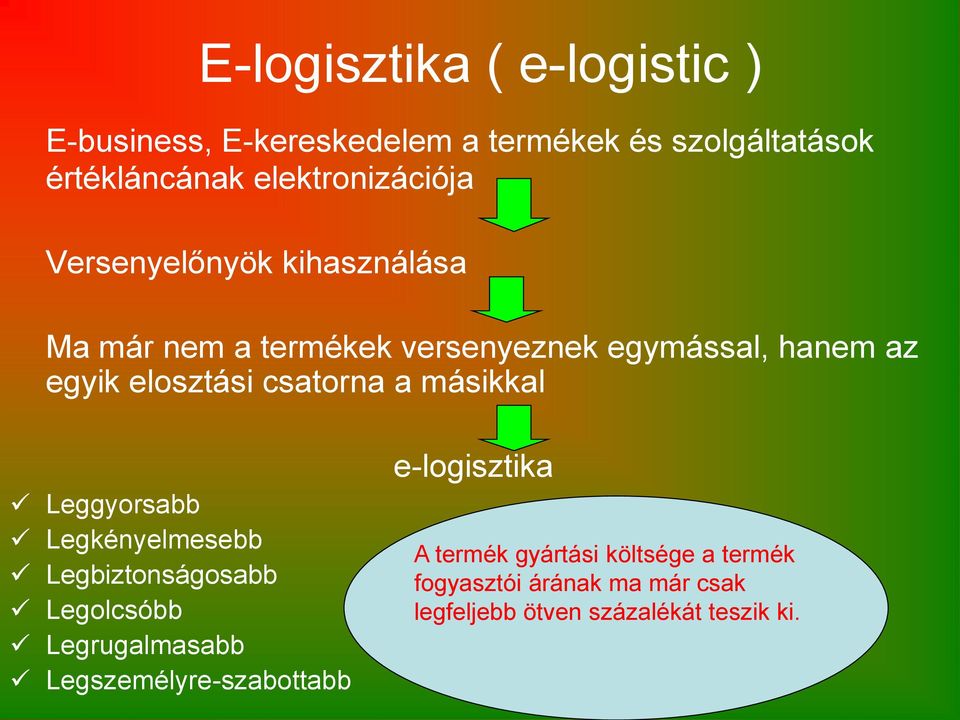 E-logisztika ( e-logistic )

E-business, E-kereskedelem a termékek és szolgáltatások értékláncának elektronizációja

Versenyelőnyök kihasználása

Ma már nem a termékek versenyeznek egymással, hanem az egyik elosztási csatorna a másikkal

e-logisztika

✓ Leggyorsabb
✓ Legkényelmesebb
✓ Legbiztonságosabb
✓ Legolcsóbb
✓ Legrugalmasabb
✓ Legszemélyre-szabottabb

A termék gyártási költsége a termék fogyasztói árának ma már csak legfeljebb ötven százalékát teszik ki.